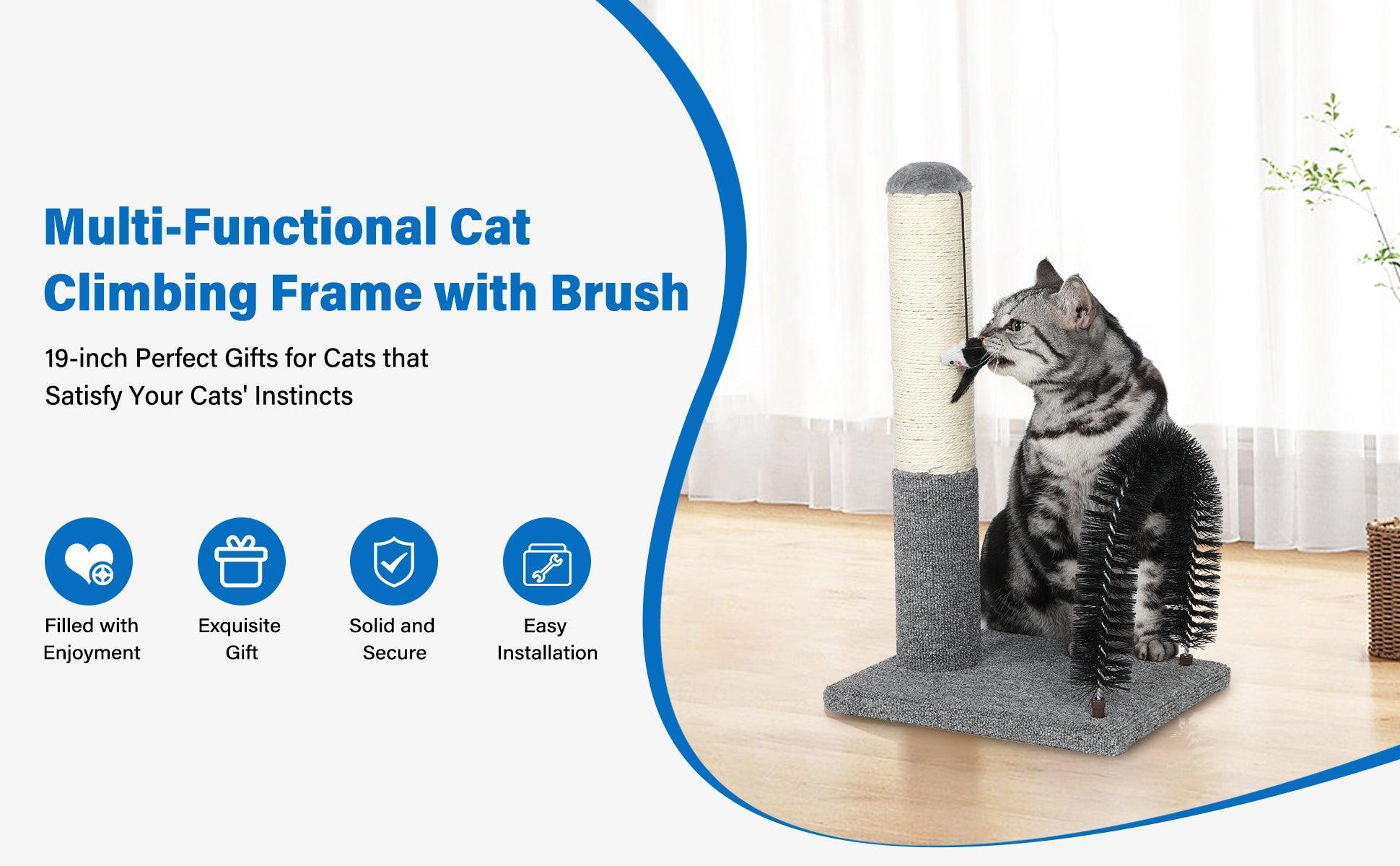 Multi-Functional Cat Climbing Frame with Brush

19-inch Perfect Gifts for Cats that Satisfy Your Cats' Instincts

Filled with Enjoyment

Exquisite Gift

Solid and Secure

Easy Installation